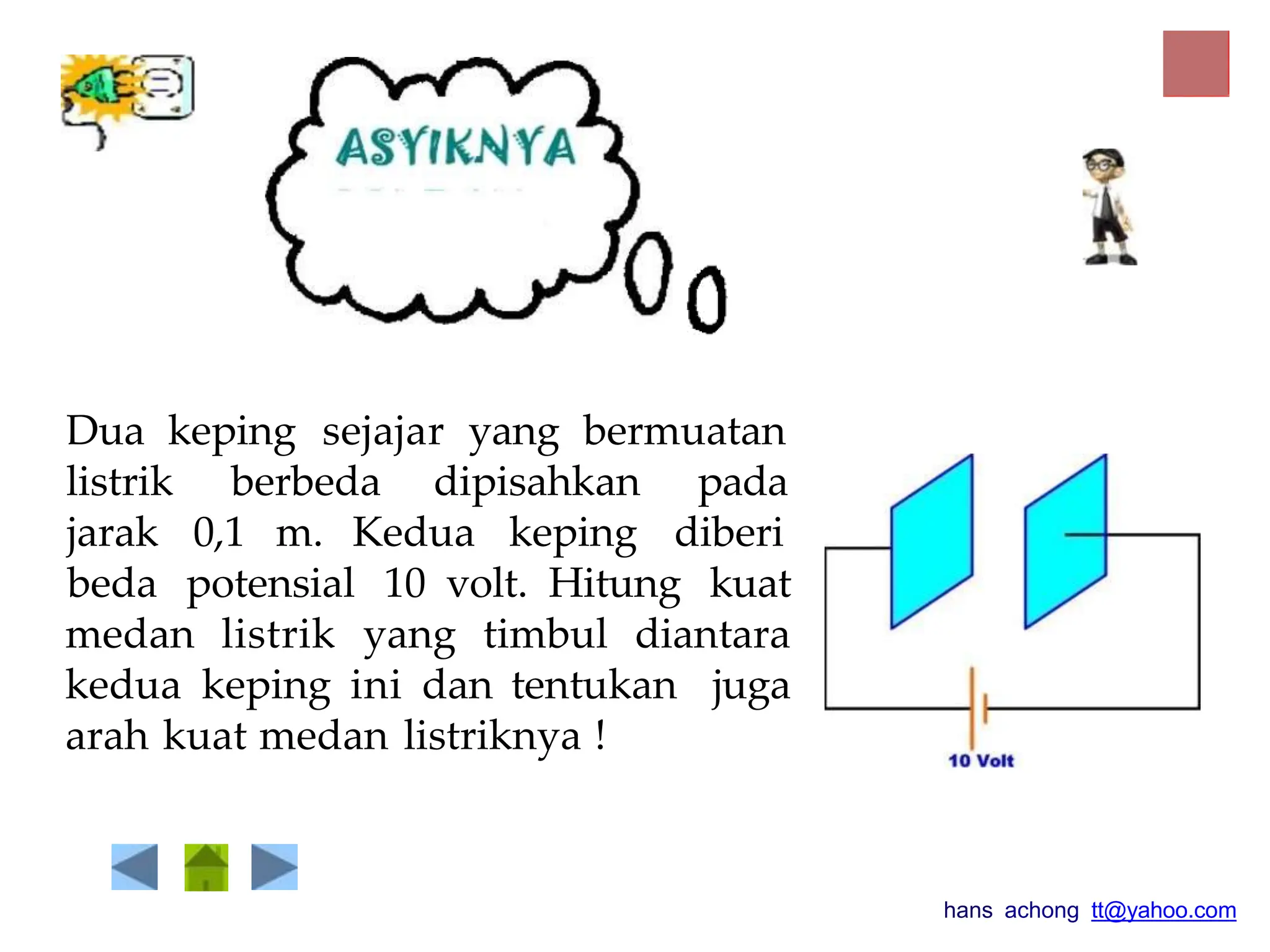 ASYIKNYA

Dua keping sejajar yang bermuatan listrik berbeda dipisahkan pada jarak 0,1 m. Kedua keping diberi beda potensial 10 volt. Hitung kuat medan listrik yang timbul diantara kedua keping ini dan tentukan juga arah kuat medan listriknya !

10 Volt

hans achong tt@yahoo.com